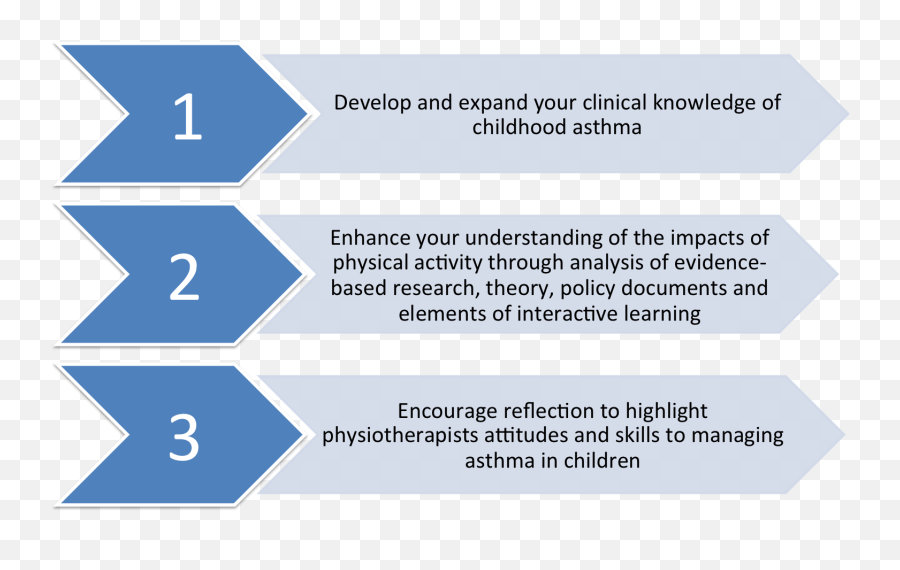 1

Develop and expand your clinical knowledge of childhood asthma

2

Enhance your understanding of the impacts of physical activity through analysis of evidence-based research, theory, policy documents and elements of interactive learning

3

Encourage reflection to highlight physiotherapists attitudes and skills to managing asthma in children